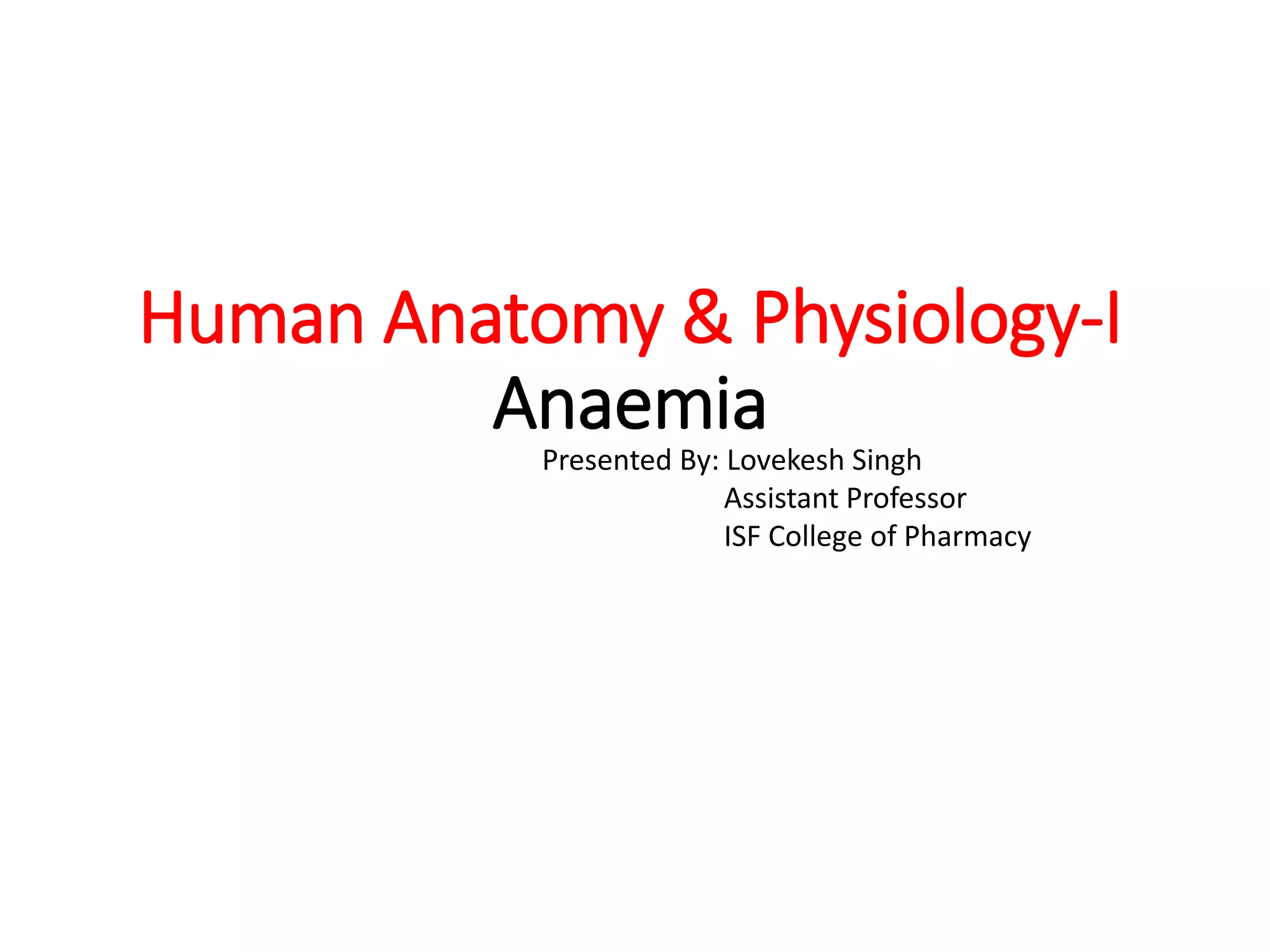 Human Anatomy & Physiology-I
Anaemia

Presented By: Lovekesh Singh
Assistant Professor
ISF College of Pharmacy